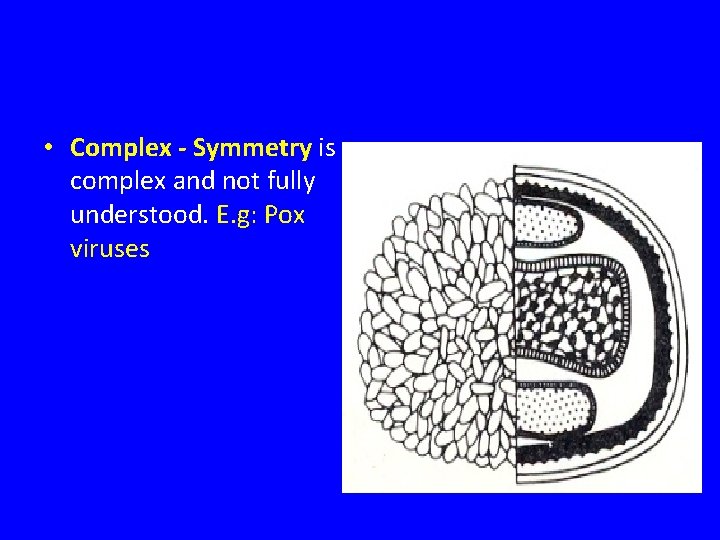 • Complex - Symmetry is complex and not fully understood. E.g: Pox viruses